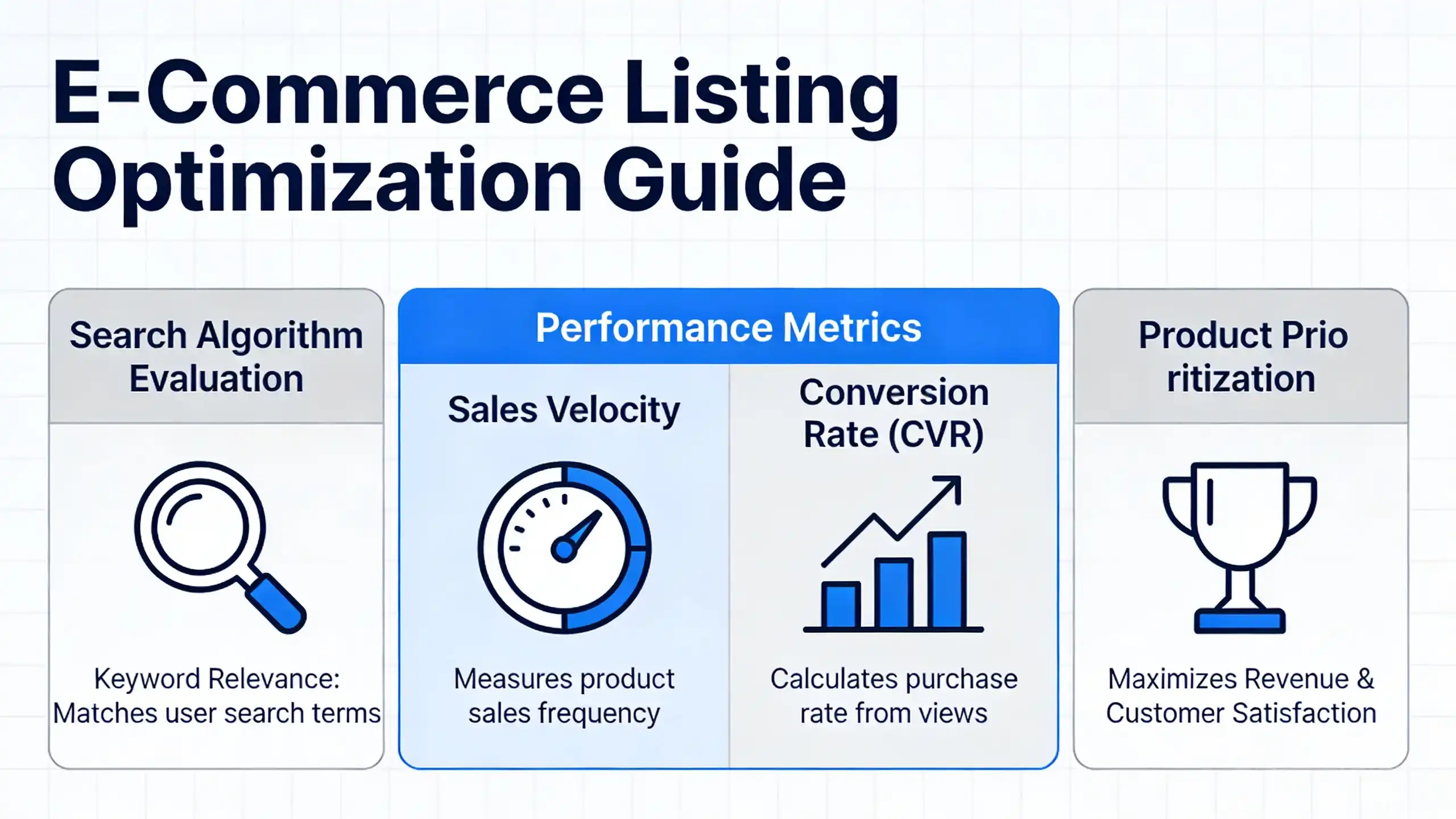 E-Commerce Listing Optimization Guide

Search Algorithm Evaluation

Keyword Relevance: Matches user search terms

Performance Metrics

Sales Velocity

Measures product sales frequency

Conversion Rate (CVR)

Calculates purchase rate from views

Product Prio ritization

Maximizes Revenue & Customer Satisfaction